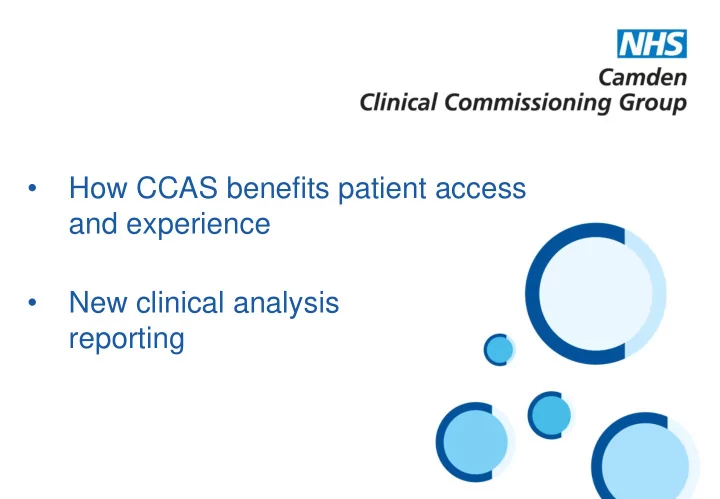 NHS
Camden
Clinical Commissioning Group

• How CCAS benefits patient access and experience

• New clinical analysis reporting